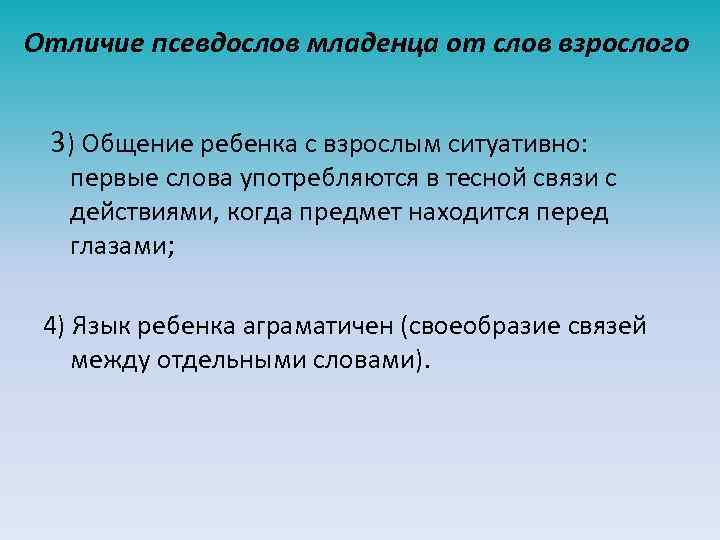 Отличие псевдослов младенца от слов взрослого

3) Общение ребенка с взрослым ситуативно: первые слова употребляются в тесной связи с действиями, когда предмет находится перед глазами;

4) Язык ребенка аграматичен (своеобразие связей между отдельными словами).